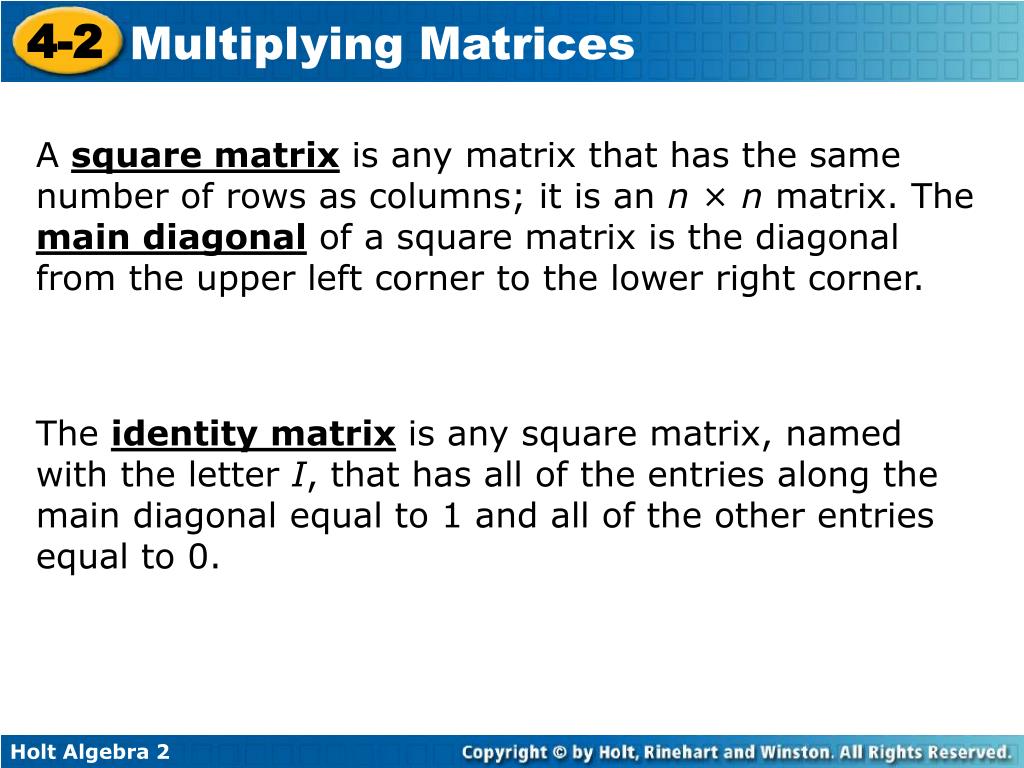 4-2 Multiplying Matrices

A square matrix is any matrix that has the same number of rows as columns; it is an $n \times n$ matrix. The main diagonal of a square matrix is the diagonal from the upper left corner to the lower right corner.

The identity matrix is any square matrix, named with the letter $I$, that has all of the entries along the main diagonal equal to 1 and all of the other entries equal to 0.

Holt Algebra 2

Copyright © by Holt, Rinehart and Winston. All Rights Reserved.